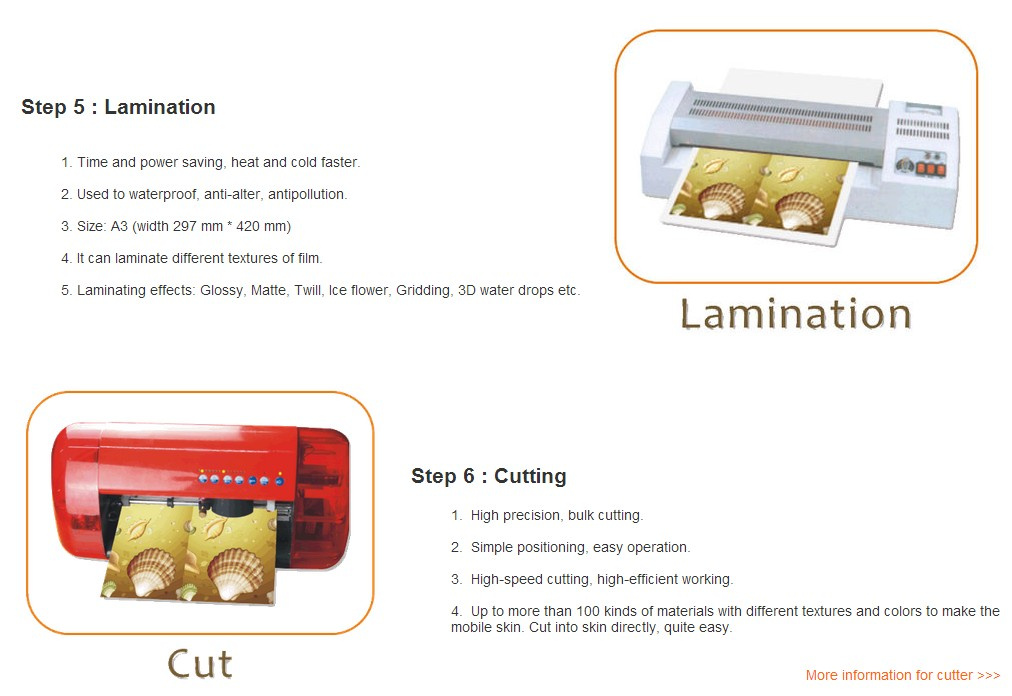 Step 5 : Lamination

1. Time and power saving, heat and cold faster.

2. Used to waterproof, anti-alter, antipollution.

3. Size: A3 (width 297 mm * 420 mm)

4. It can laminate different textures of film.

5. Laminating effects: Glossy, Matte, Twill, Ice flower, Gridding, 3D water drops etc.

Lamination

Cut

Step 6 : Cutting

1. High precision, bulk cutting.

2. Simple positioning, easy operation.

3. High-speed cutting, high-efficient working.

4. Up to more than 100 kinds of materials with different textures and colors to make the mobile skin. Cut into skin directly, quite easy.

More information for cutter >>>